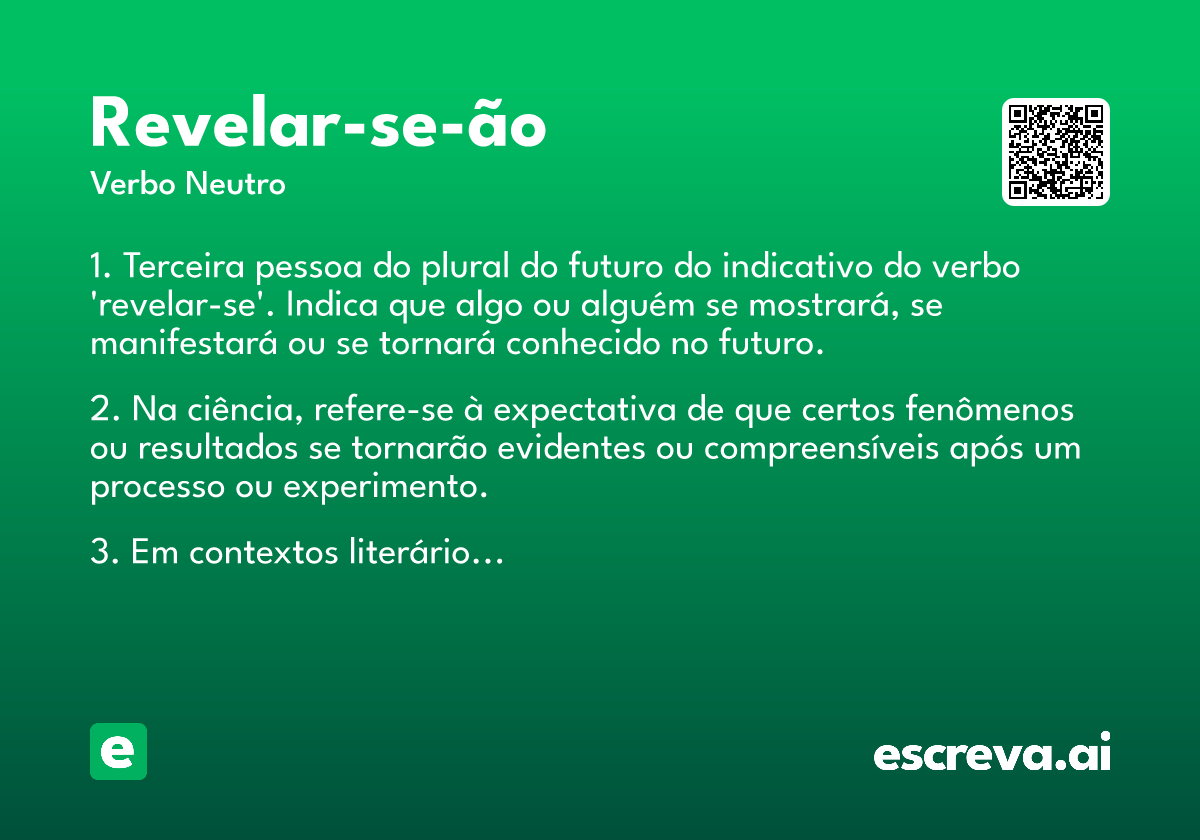 Revelar-se-ão
Verbo Neutro

1. Terceira pessoa do plural do futuro do indicativo do verbo 'revelar-se'. Indica que algo ou alguém se mostrará, se manifestará ou se tornará conhecido no futuro.

2. Na ciência, refere-se à expectativa de que certos fenômenos ou resultados se tornarão evidentes ou compreensíveis após um processo ou experimento.

3. Em contextos literário...

e

escreva.ai